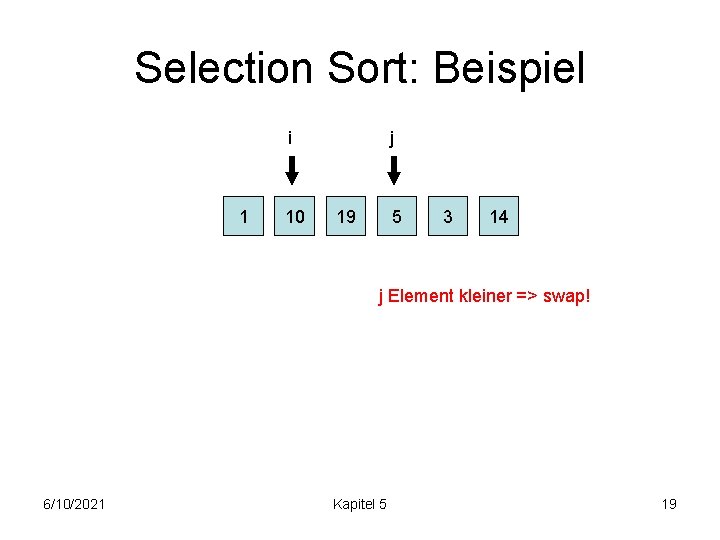 Selection Sort: Beispiel

i

j

1 10 19 5 3 14

j Element kleiner => swap!

6/10/2021

Kapitel 5

19